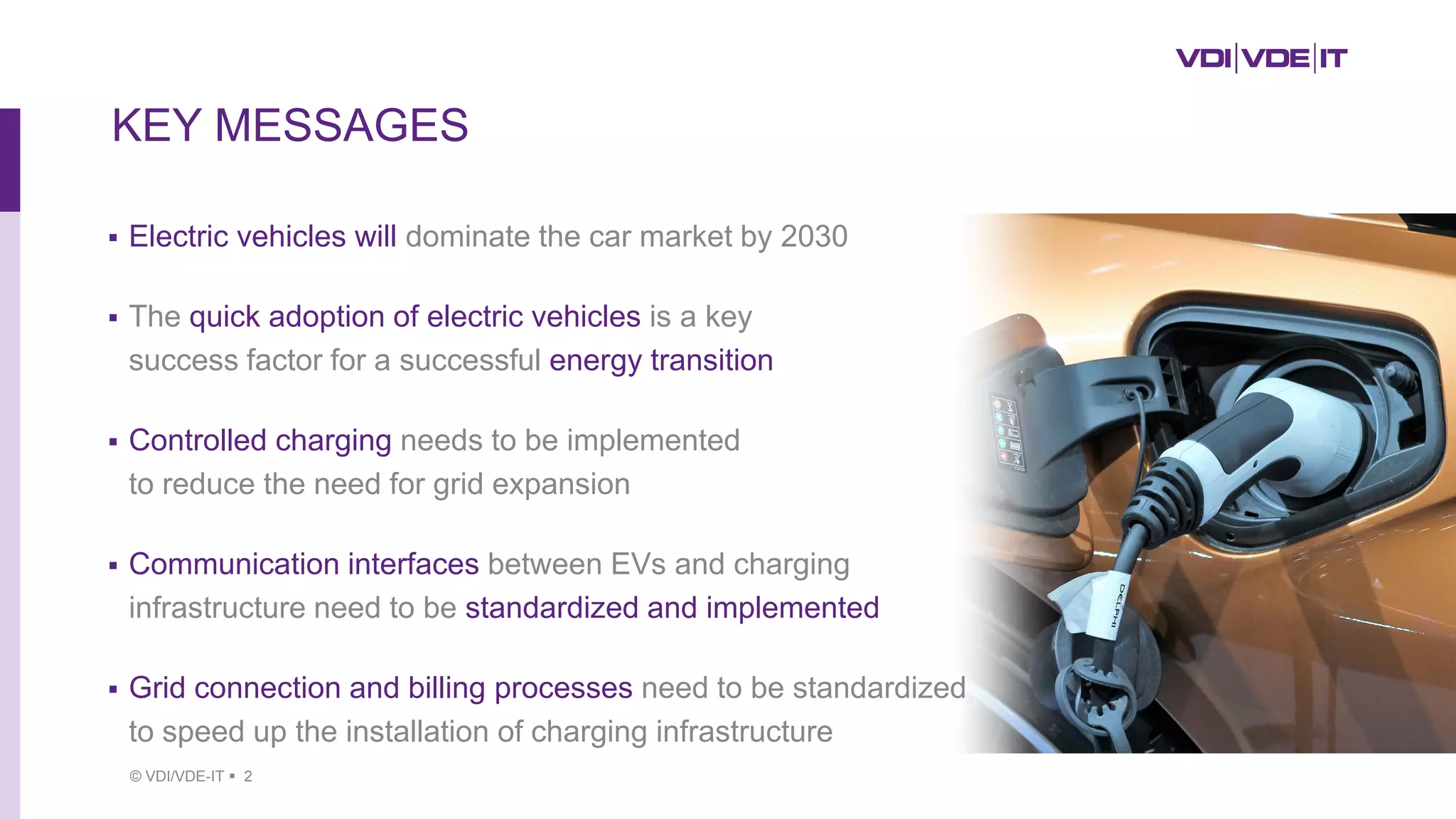 VDI|VDE|IT

KEY MESSAGES

▪ Electric vehicles will dominate the car market by 2030

▪ The quick adoption of electric vehicles is a key success factor for a successful energy transition

▪ Controlled charging needs to be implemented to reduce the need for grid expansion

▪ Communication interfaces between EVs and charging infrastructure need to be standardized and implemented

▪ Grid connection and billing processes need to be standardized to speed up the installation of charging infrastructure

DELPHI

© VDI/VDE-IT ▪ 2